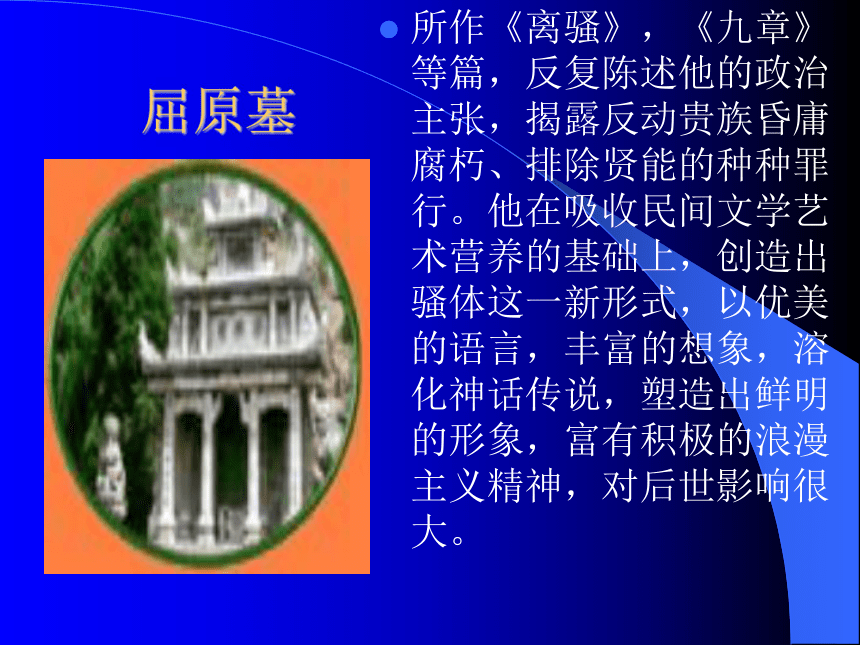 屈原墓

所作《离骚》，《九章》等篇，反复陈述他的政治主张，揭露反动贵族昏庸腐朽、排除贤能的种种罪行。他在吸收民间文学艺术营养的基础上，创造出骚体这一新形式，以优美的语言，丰富的想象，溶化神话传说，塑造出鲜明的形象，富有积极的浪漫主义精神，对后世影响很大。